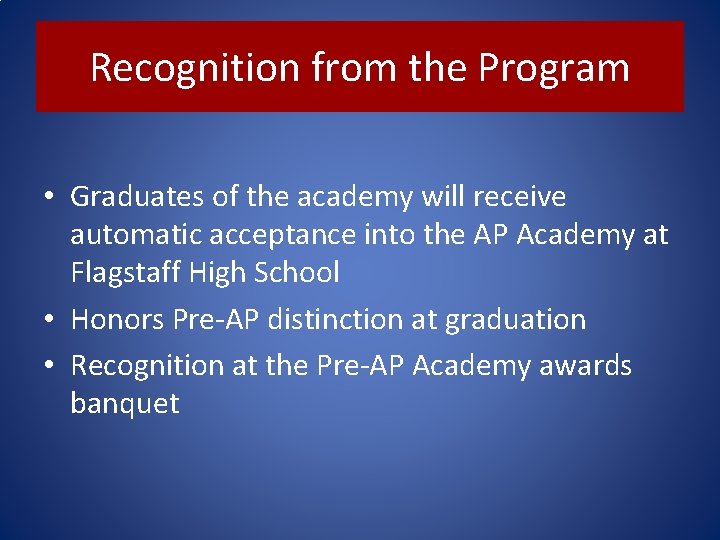 Recognition from the Program

• Graduates of the academy will receive automatic acceptance into the AP Academy at Flagstaff High School
• Honors Pre-AP distinction at graduation
• Recognition at the Pre-AP Academy awards banquet